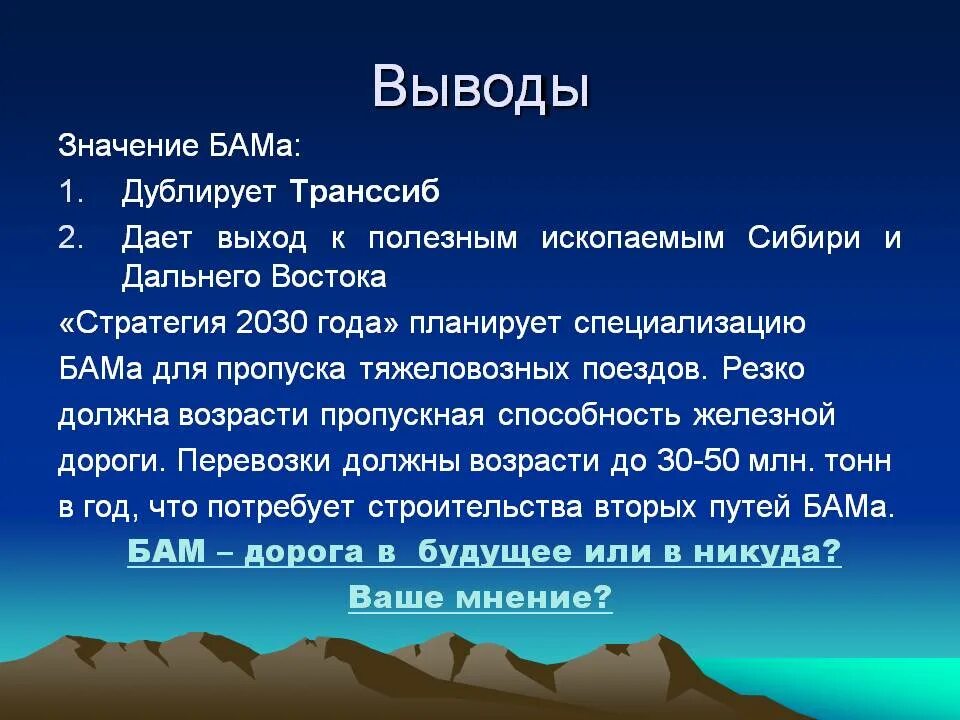 Выводы

Значение БАМа:

1. Дублирует Транссиб
2. Дает выход к полезным ископаемым Сибири и Дальнего Востока

«Стратегия 2030 года» планирует специализацию БАМа для пропуска тяжеловозных поездов. Резко должна возрасти пропускная способность железной дороги. Перевозки должны возрасти до 30-50 млн. тонн в год, что потребует строительства вторых путей БАМа.

БАМ – дорога в будущее или в никуда?

Ваше мнение?